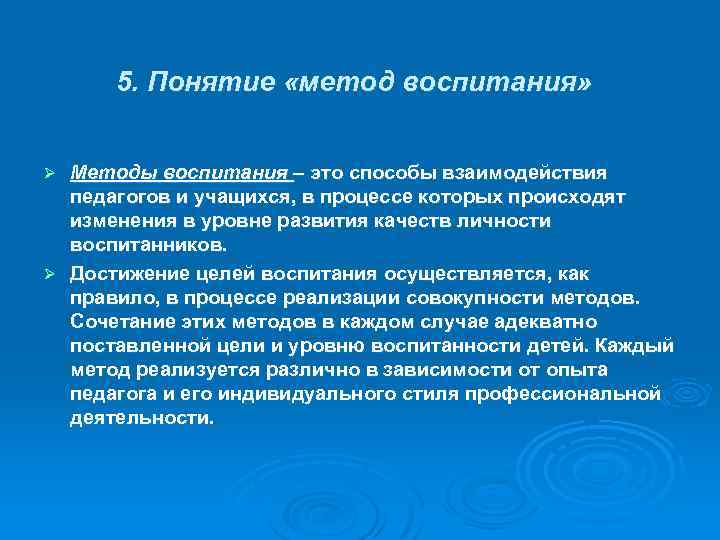 5. Понятие «метод воспитания»

➢ Методы воспитания – это способы взаимодействия педагогов и учащихся, в процессе которых происходят изменения в уровне развития качеств личности воспитанников.

➢ Достижение целей воспитания осуществляется, как правило, в процессе реализации совокупности методов. Сочетание этих методов в каждом случае адекватно поставленной цели и уровню воспитанности детей. Каждый метод реализуется различно в зависимости от опыта педагога и его индивидуального стиля профессиональной деятельности.